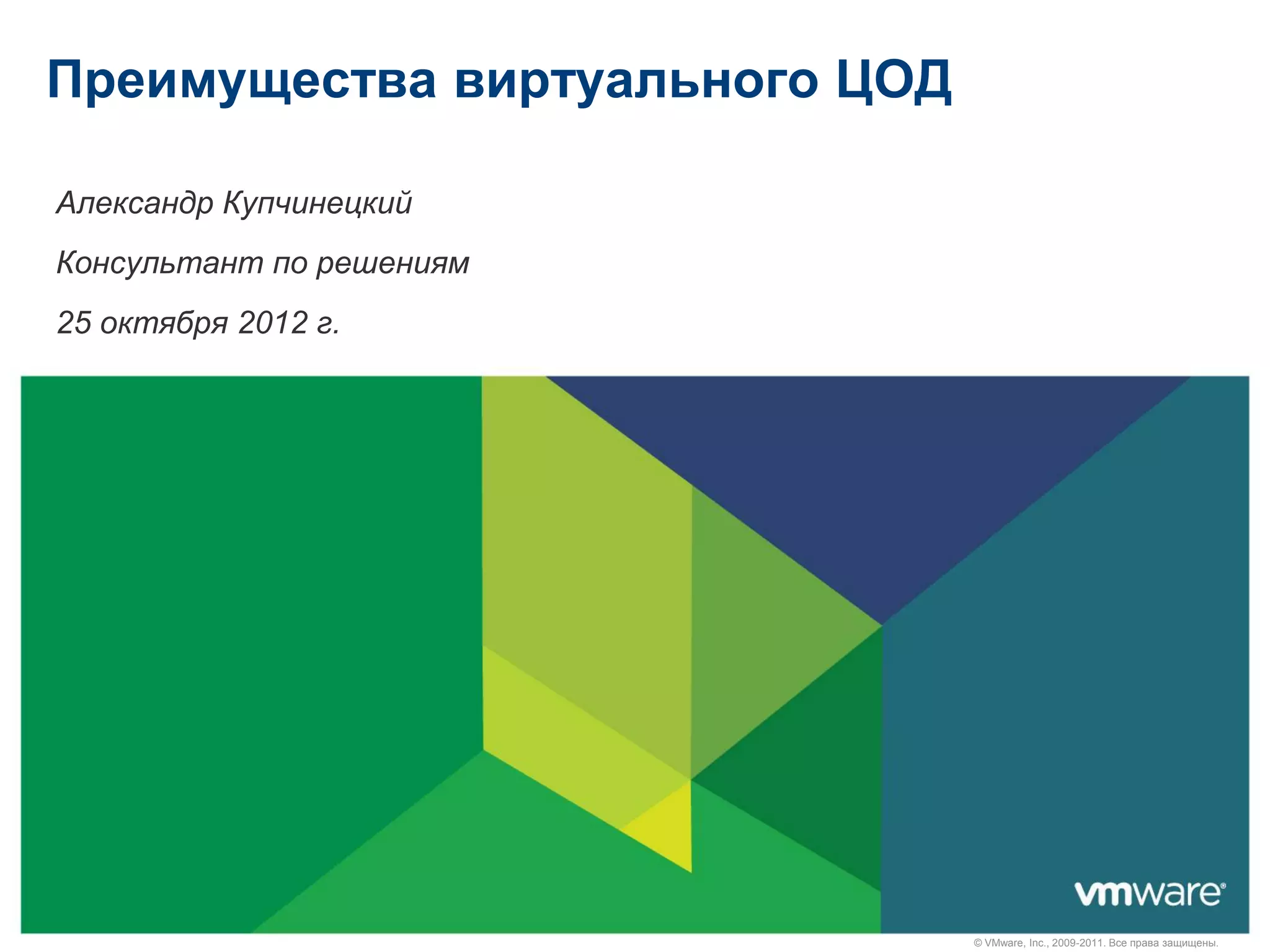 Преимущества виртуального ЦОД

Александр Купчинецкий

Консультант по решениям

25 октября 2012 г.

vmware®

© VMware, Inc., 2009-2011. Все права защищены.